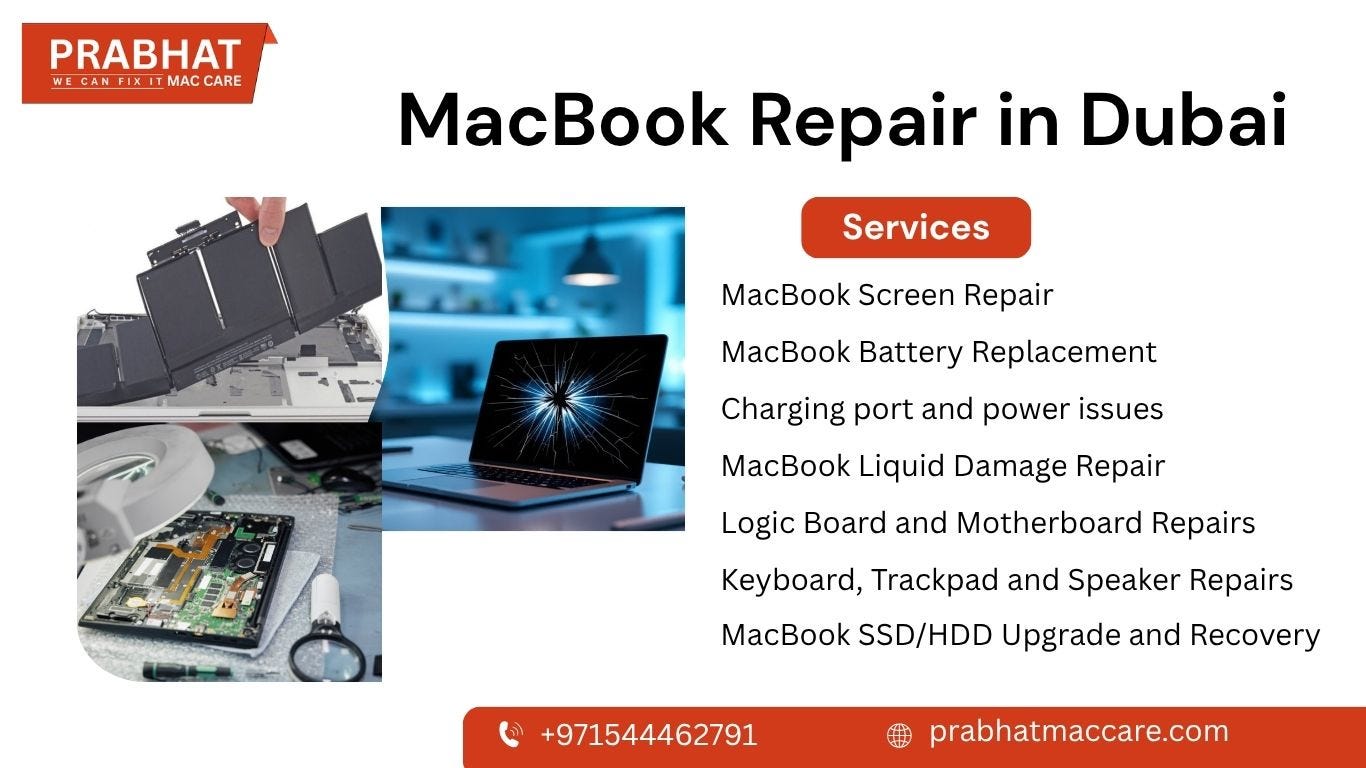 PRABHAT
WE CAN FIX IT MAC CARE

MacBook Repair in Dubai

Services

MacBook Screen Repair

MacBook Battery Replacement

Charging port and power issues

MacBook Liquid Damage Repair

Logic Board and Motherboard Repairs

Keyboard, Trackpad and Speaker Repairs

MacBook SSD/HDD Upgrade and Recovery

+971544462791

prabhatmaccare.com